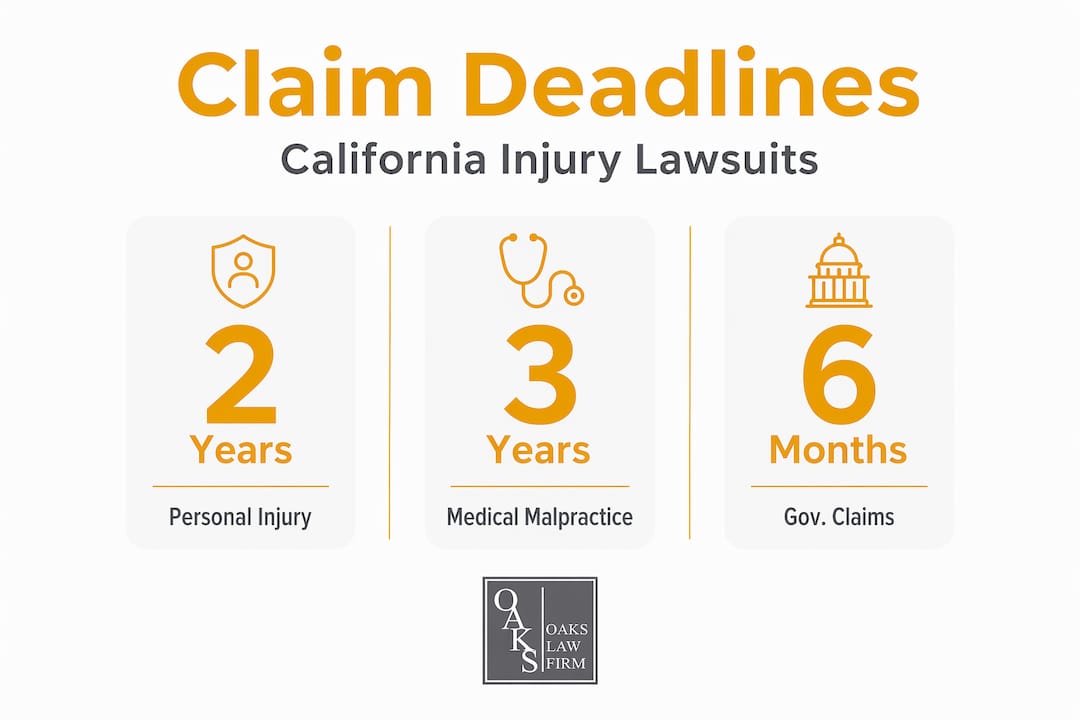 Claim Deadlines
California Injury Lawsuits

2
Years
Personal Injury

3
Years
Medical Malpractice

6
Months
Gov. Claims

OAKS
OAKS LAW FIRM